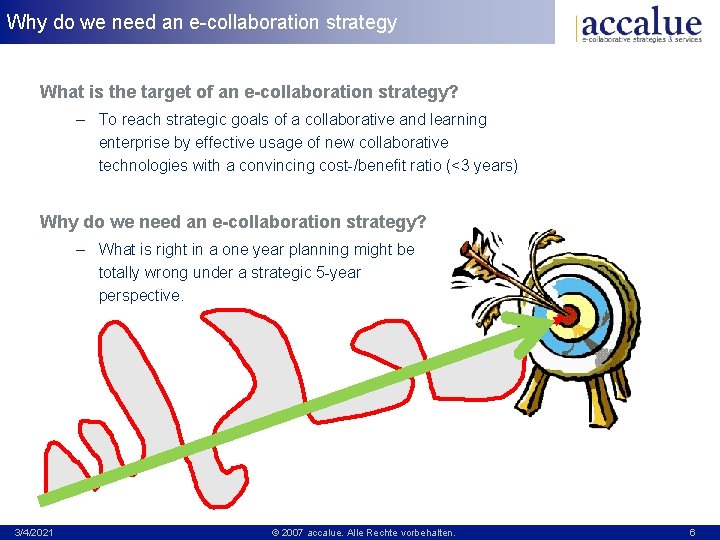 Why do we need an e-collaboration strategy

accalue
e-collaborative strategies & services

What is the target of an e-collaboration strategy?

– To reach strategic goals of a collaborative and learning enterprise by effective usage of new collaborative technologies with a convincing cost-/benefit ratio (<3 years)

Why do we need an e-collaboration strategy?

– What is right in a one year planning might be totally wrong under a strategic 5-year perspective.

3/4/2021 © 2007 accalue. Alle Rechte vorbehalten. 6